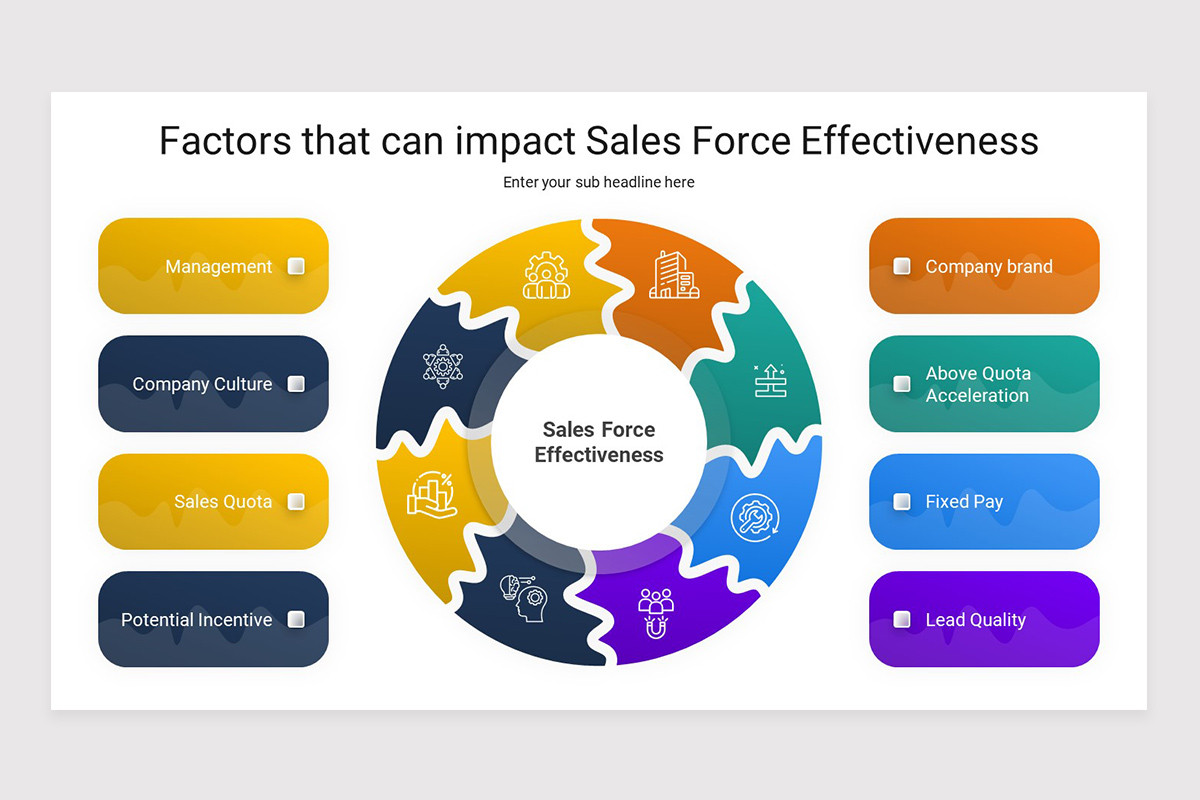 Factors that can impact Sales Force Effectiveness

Enter your sub headline here

Management

Company Culture

Sales Quota

Potential Incentive

Sales Force Effectiveness

Company brand

Above Quota Acceleration

Fixed Pay

Lead Quality